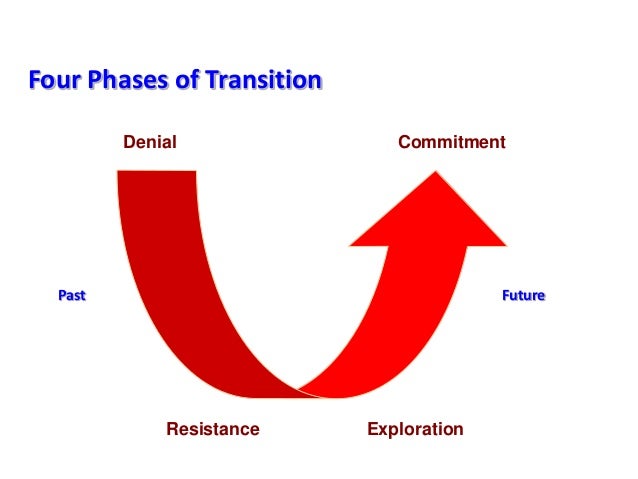 Four Phases of Transition

Denial

Commitment

Past

Future

Resistance

Exploration